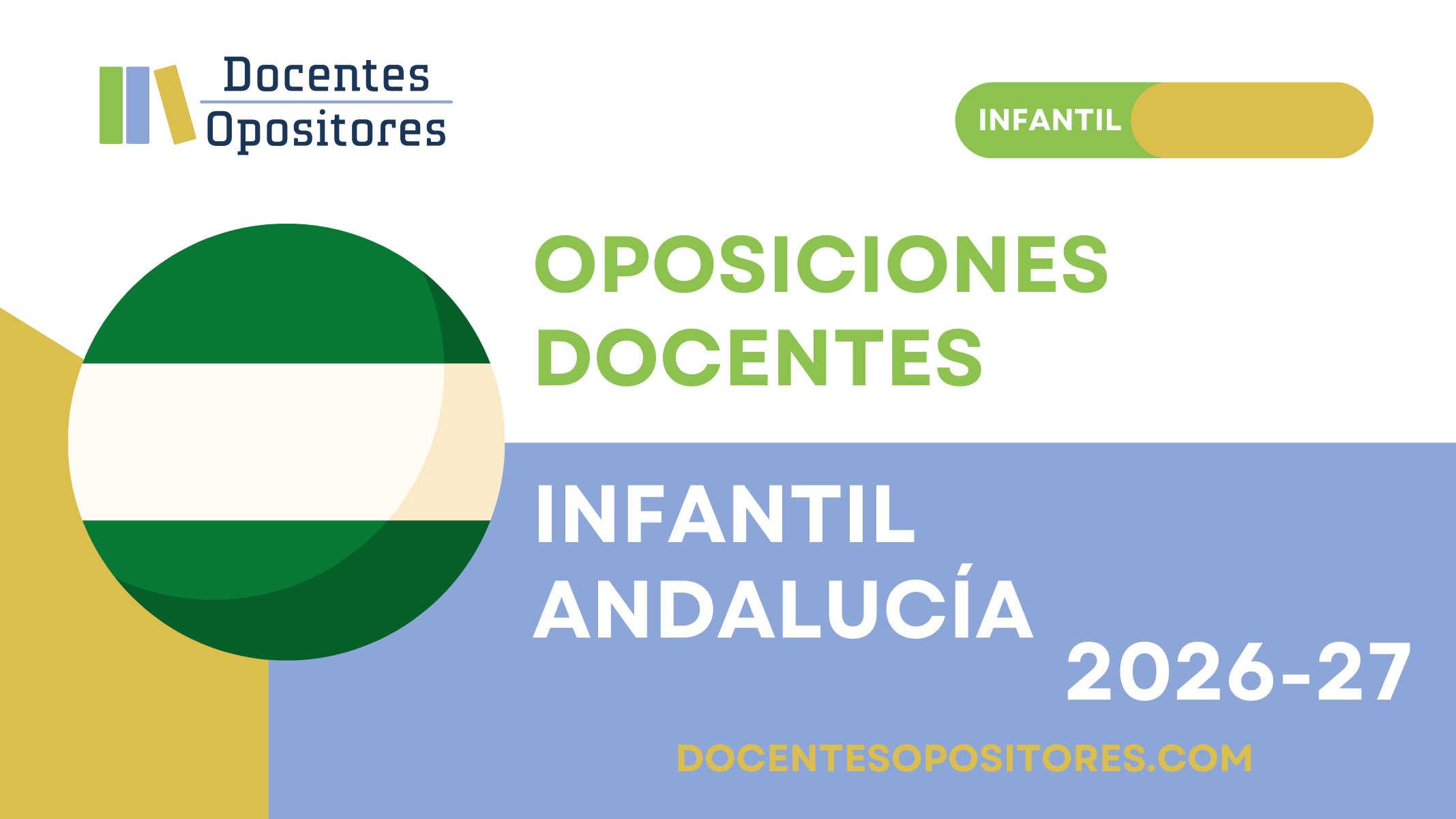 Docentes
Opositores

INFANTIL

OPOSICIONES
DOCENTES

INFANTIL
ANDALUCÍA
2026-27

DOCENTESOPOSITORES.COM